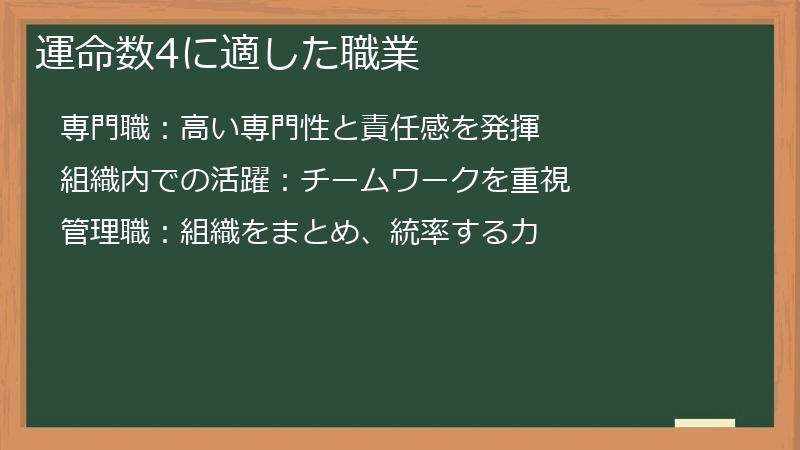 運命数4に適した職業

専門職：高い専門性と責任感を発揮

組織内での活躍：チームワークを重視

管理職：組織をまとめ、統率する力